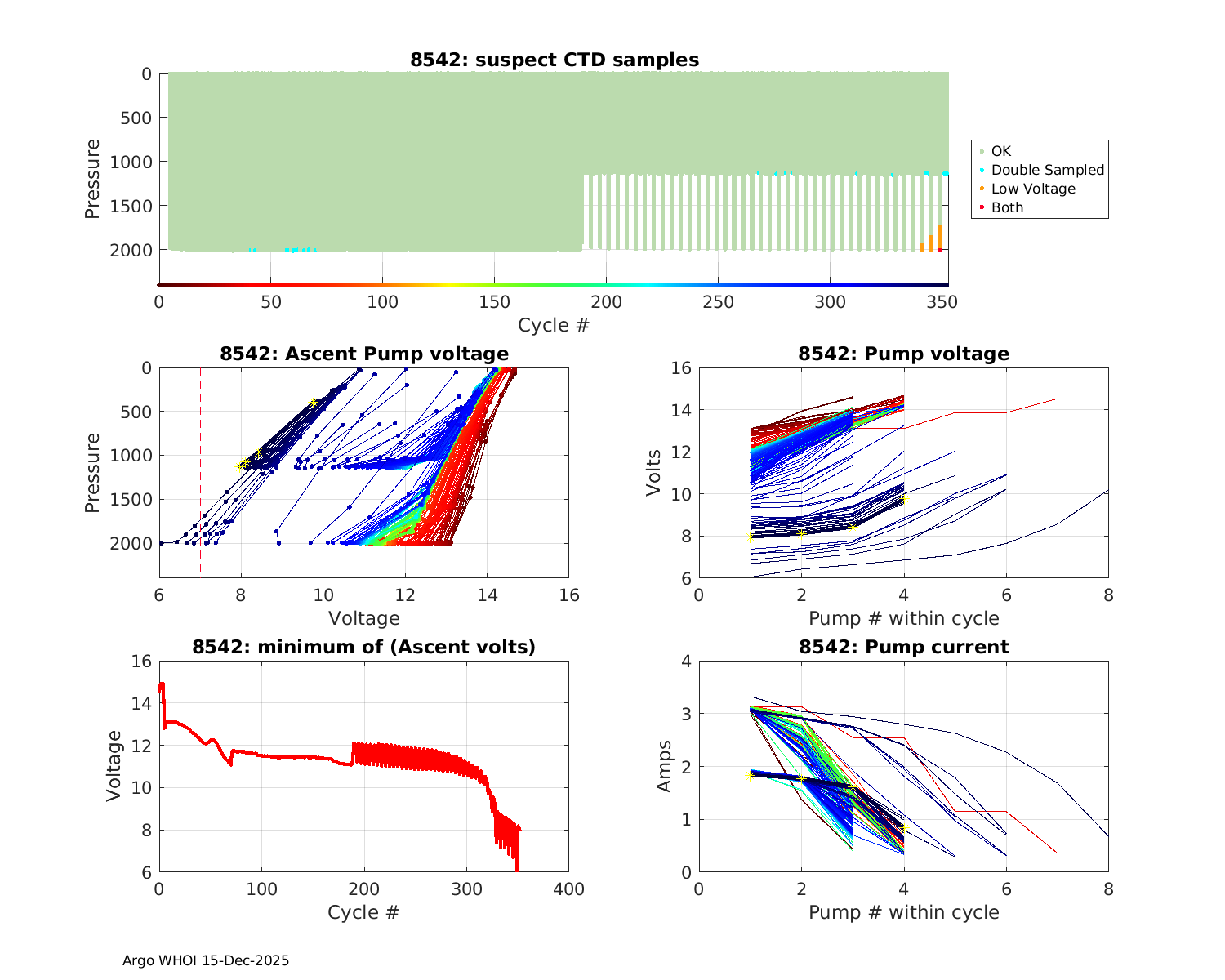 8542: suspect CTD samples

Pressure

0
500
1000
1500
2000

0 50 100 150 200 250 300 350

Cycle #

OK
Double Sampled
Low Voltage
Both

8542: Ascent Pump voltage

Pressure

0
500
1000
1500
2000

6 8 10 12 14 16

Voltage

8542: Pump voltage

Volts

16
14
12
10
8
6

0 2 4 6 8

Pump # within cycle

8542: minimum of (Ascent volts)

Voltage

16
14
12
10
8
6

0 100 200 300 400

Cycle #

8542: Pump current

Amps

4
3
2
1
0

0 2 4 6 8

Pump # within cycle

Argo WHOI 15-Dec-2025